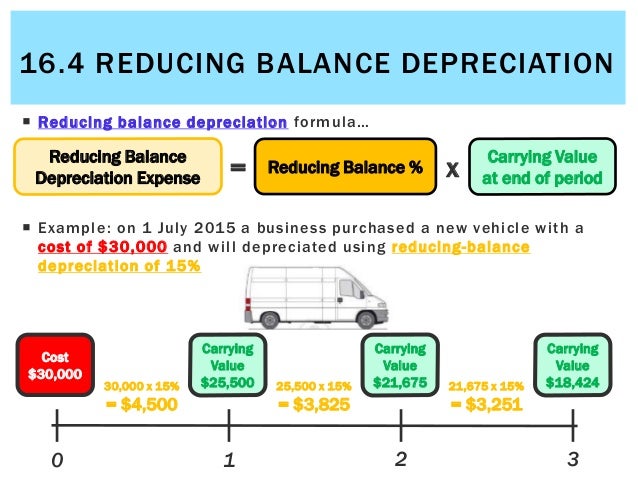 16.4 REDUCING BALANCE DEPRECIATION

▪ Reducing balance depreciation formula…

Reducing Balance Depreciation Expense = Reducing Balance % x Carrying Value at end of period

▪ Example: on 1 July 2015 a business purchased a new vehicle with a cost of $30,000 and will depreciated using reducing-balance depreciation of 15%

Cost $30,000

30,000 x 15% = $4,500

Carrying Value $25,500

25,500 x 15% = $3,825

Carrying Value $21,675

21,675 x 15% = $3,251

Carrying Value $18,424

0

1

2

3